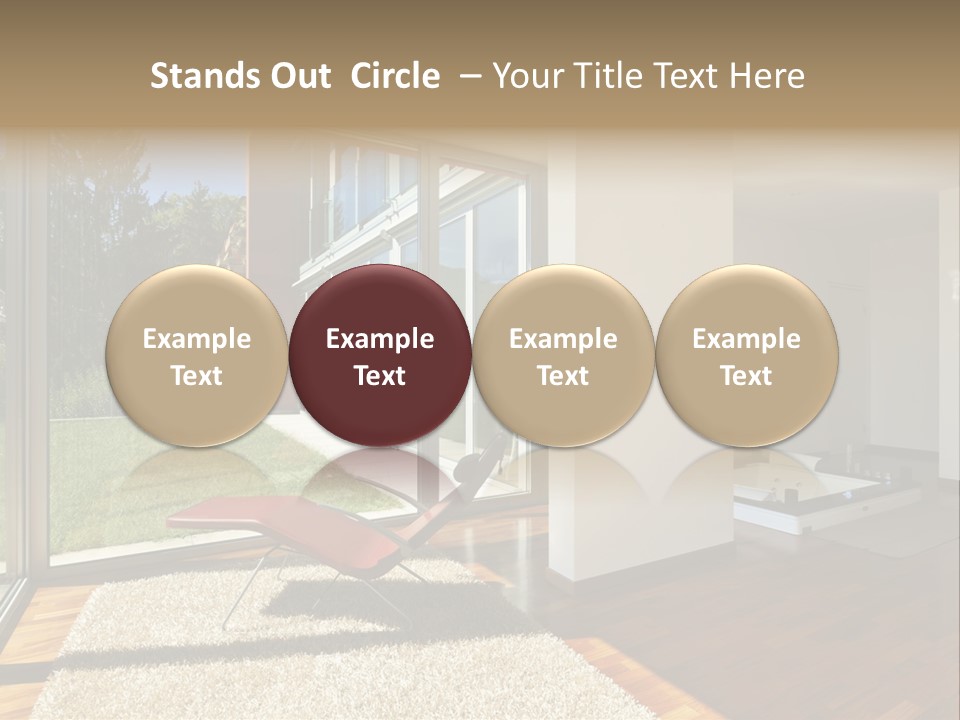 Stands Out Circle – Your Title Text Here

Example Text

Example Text

Example Text

Example Text